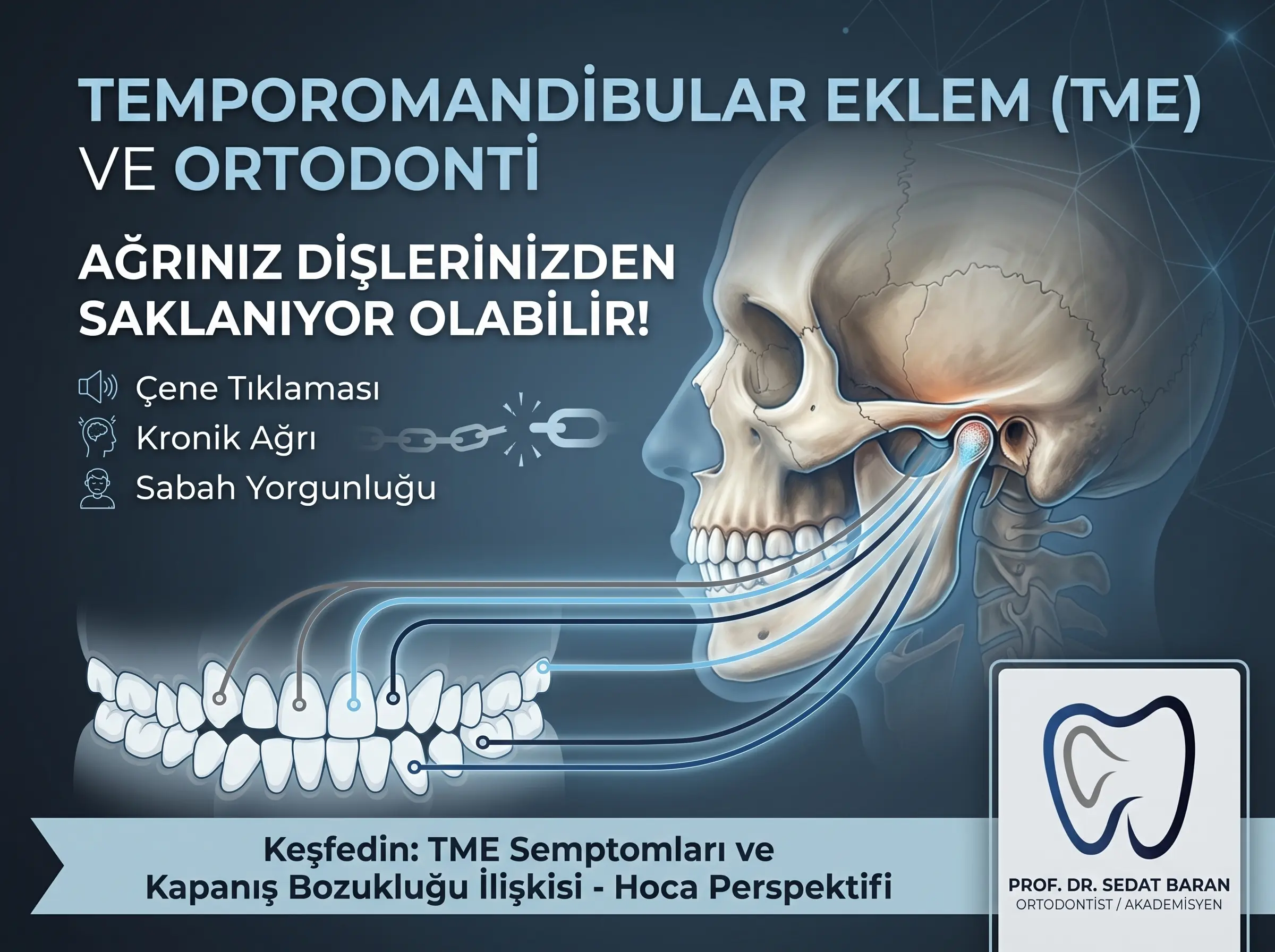 TEMPOROMANDİBULAR EKLEM (TME) VE ORTODONTİ

AĞRINIZ DİŞLERİNİZDEN SAKLANIYOR OLABİLİR!

Çene Tıklaması
Kronik Ağrı
Sabah Yorgunluğu

Keşfedin: TME Semptomları ve Kapanış Bozukluğu İlişkisi - Hoca Perspektifi

PROF. DR. SEDAT BARAN
ORTODONTİST / AKADEMİSYEN